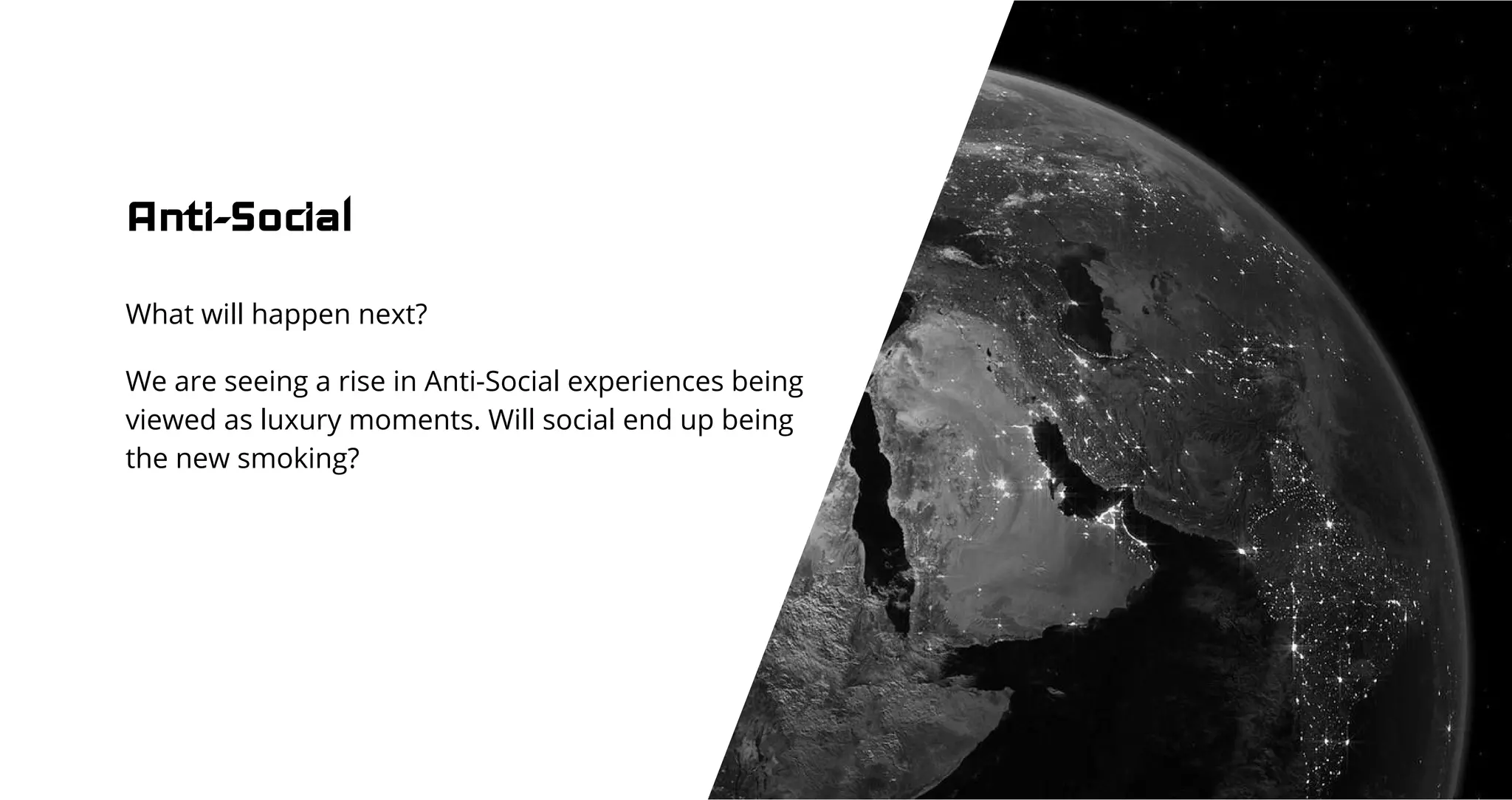 Anti-Social

What will happen next?

We are seeing a rise in Anti-Social experiences being viewed as luxury moments. Will social end up being the new smoking?